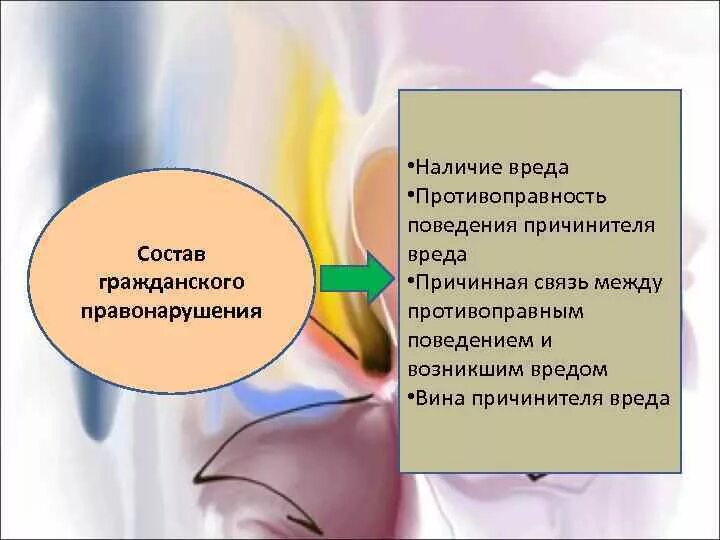 Состав гражданского правонарушения

•Наличие вреда
•Противоправность поведения причинителя вреда
•Причинная связь между противоправным поведением и возникшим вредом
•Вина причинителя вреда